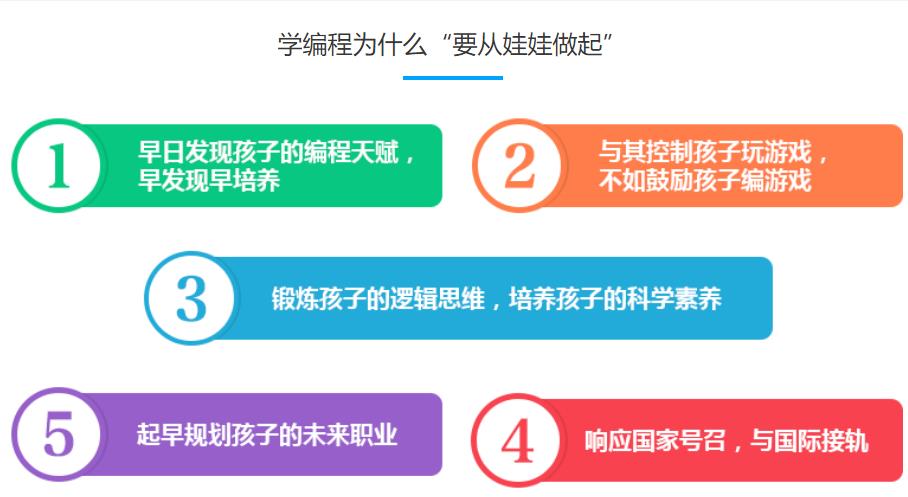 学编程为什么“要从娃娃做起”

1 早日发现孩子的编程天赋，早发现早培养

2 与其控制孩子玩游戏，不如鼓励孩子编游戏

3 锻炼孩子的逻辑思维，培养孩子的科学素养

5 起早规划孩子的未来职业

4 响应国家号召，与国际接轨